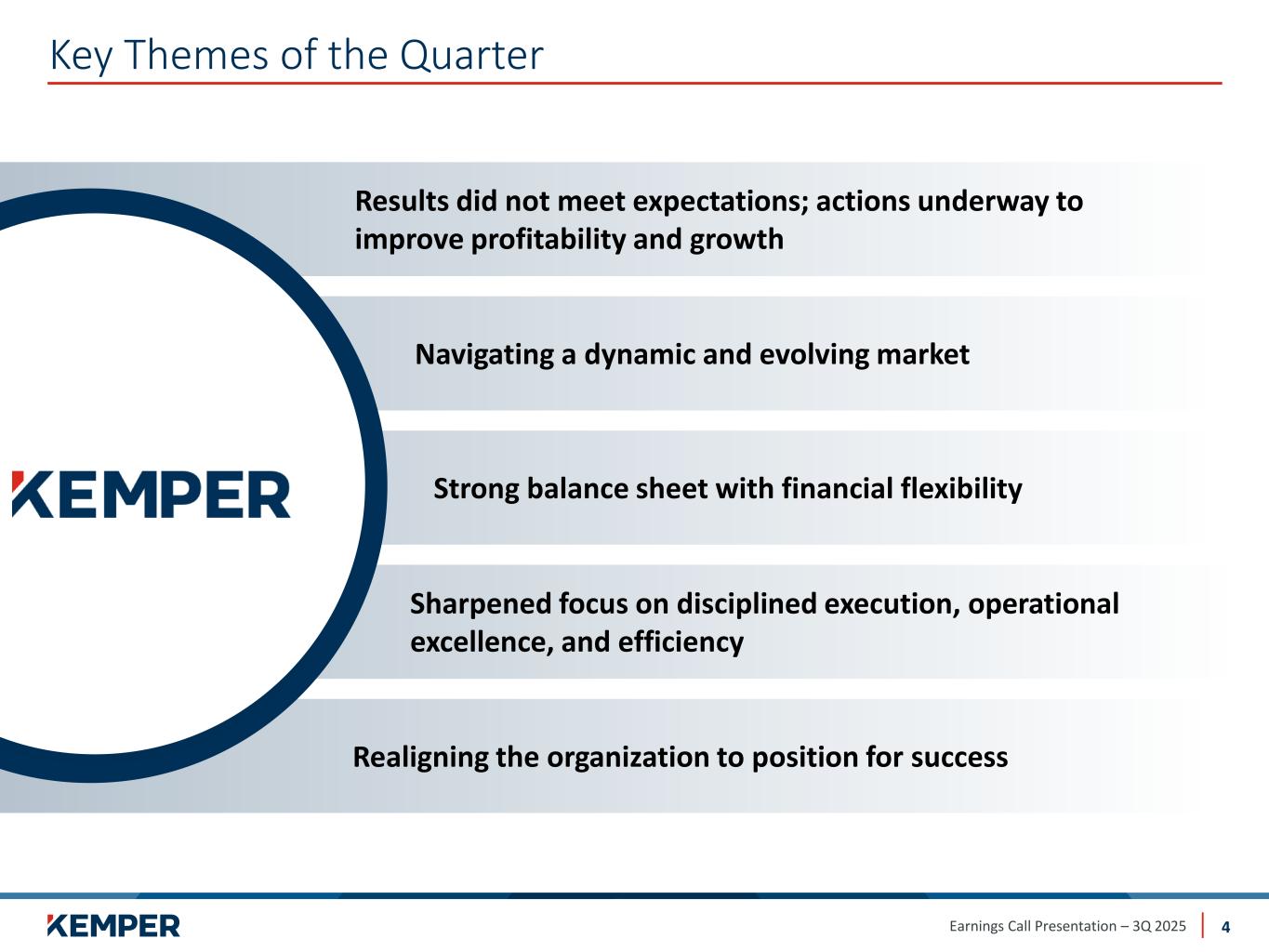 Key Themes of the Quarter

KEMPER

Results did not meet expectations; actions underway to improve profitability and growth

Navigating a dynamic and evolving market

Strong balance sheet with financial flexibility

Sharpened focus on disciplined execution, operational excellence, and efficiency

Realigning the organization to position for success

KEMPER

Earnings Call Presentation – 3Q 2025

4